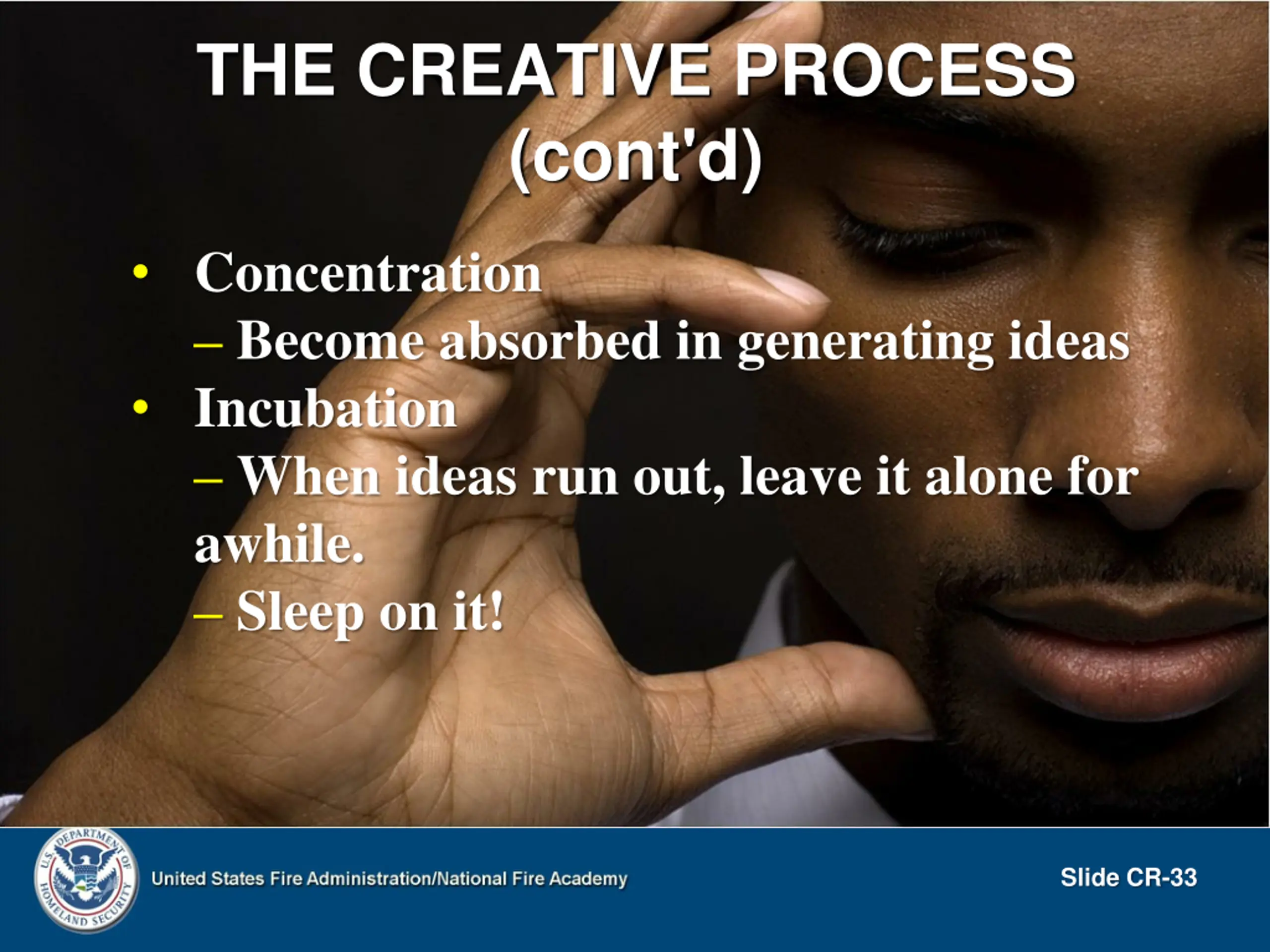 THE CREATIVE PROCESS (cont'd)

• Concentration
– Become absorbed in generating ideas
• Incubation
– When ideas run out, leave it alone for awhile.
– Sleep on it!

U.S. DEPARTMENT OF HOMELAND SECURITY

United States Fire Administration/National Fire Academy

Slide CR-33